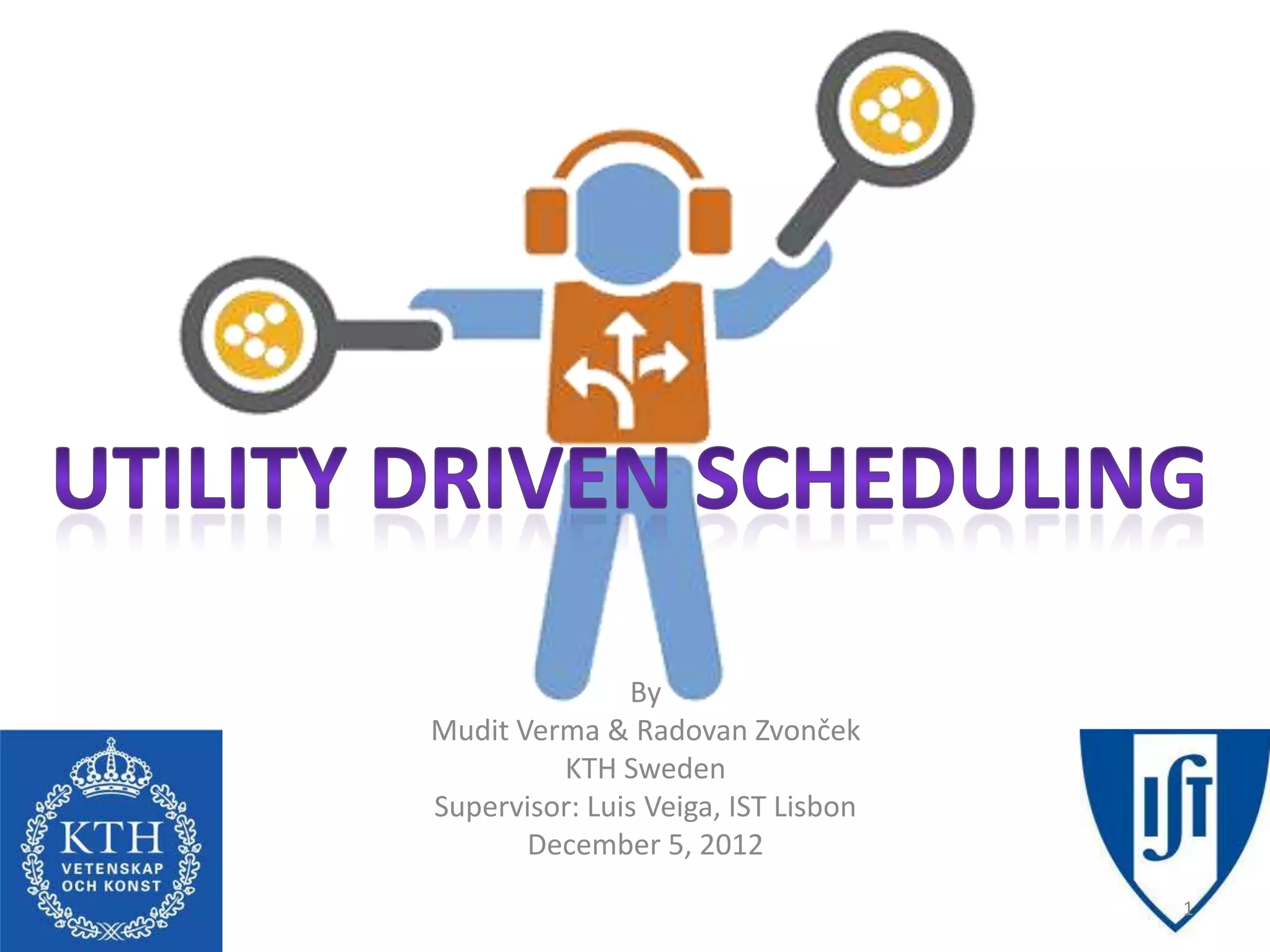 UTILITY DRIVEN SCHEDULING

By
Mudit Verma & Radovan Zvonček
KTH Sweden
Supervisor: Luis Veiga, IST Lisbon
December 5, 2012

KTH
VETENSKAP
OCH KONST

IST

1